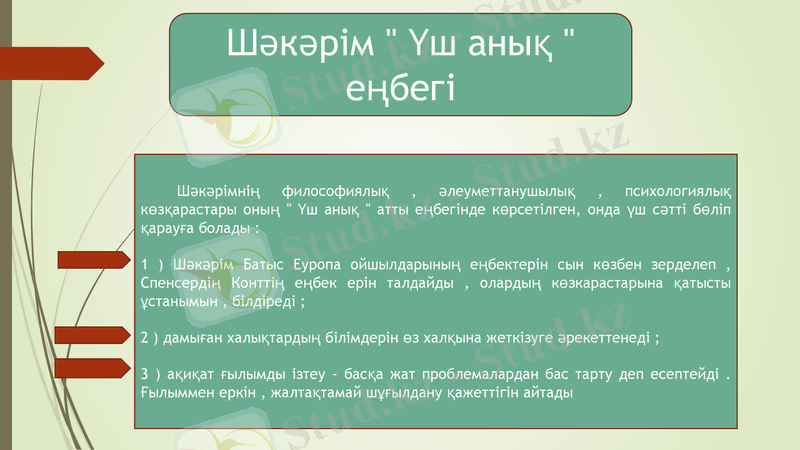 Шәкәрім " Үш анық " еңбегі

Шәкәрімнің философиялық , әлеуметтанушылық , психологиялық көзқарастары оның " Үш анық " атты еңбегінде көрсетілген, онда үш сәтті бөліп қарауға болады :

1 ) Шәкәрім Батыс Еуропа ойшылдарының еңбектерін сын көзбен зерделеп , Спенсердің Конттің еңбек ерін талдайды , олардың көзкарастарына қатысты ұстанымын , білдіреді ;

2 ) дамыған халықтардың білімдерін өз халқына жеткізуге әрекеттенеді ;

3 ) ақиқат ғылымды іздеу - басқа жат проблемалардан бас тарту деп есептейді . Ғылыммен еркін , жалтақтамай шұғылдану қажеттігін айтады

Stud.kz